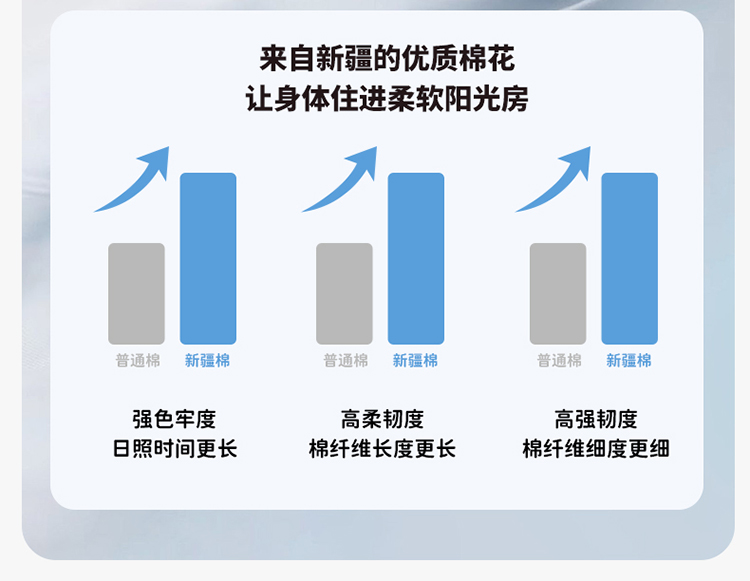 来自新疆的优质棉花
让身体住进柔软阳光房

普通棉 新疆棉

强色牢度
日照时间更长

普通棉 新疆棉

高柔韧度
棉纤维长度更长

普通棉 新疆棉

高强韧度
棉纤维细度更细